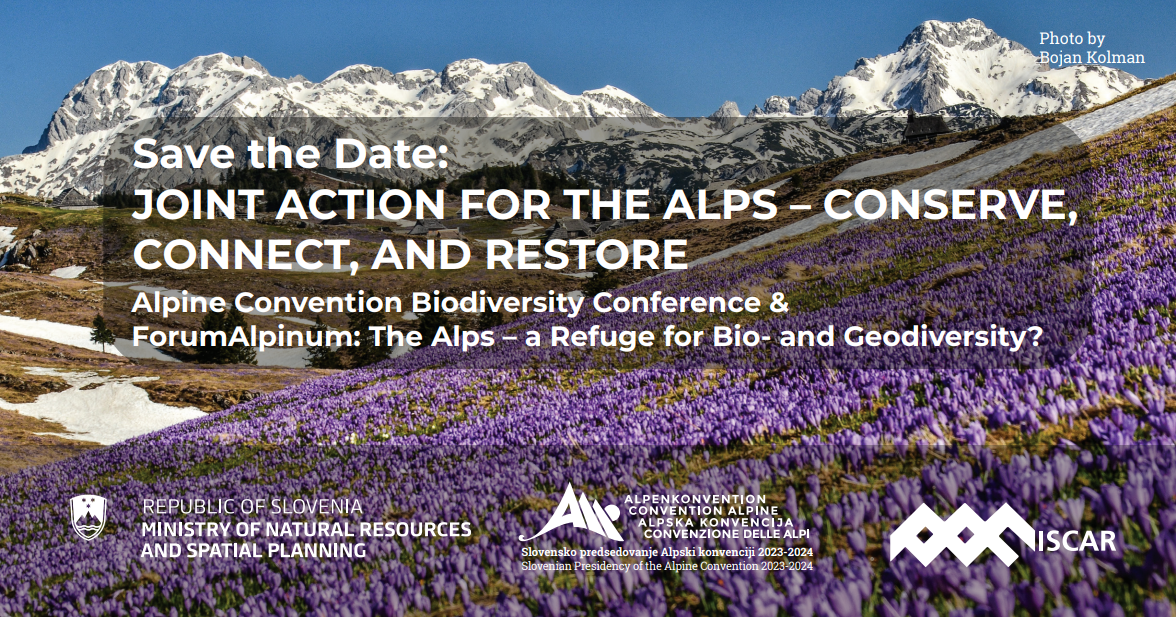 Photo by
Bojan Kolman

Save the Date:
JOINT ACTION FOR THE ALPS – CONSERVE, CONNECT, AND RESTORE

Alpine Convention Biodiversity Conference & ForumAlpinum: The Alps – a Refuge for Bio- and Geodiversity?

REPUBLIC OF SLOVENIA
MINISTRY OF NATURAL RESOURCES AND SPATIAL PLANNING

ALPENKONVENTION
CONVENTION ALPINE
ALPSKA KONVENCIJA
CONVENZIONE DELLE ALPI
Slovensko predsedovanje Alpski konvenciji 2023-2024
Slovenian Presidency of the Alpine Convention 2023-2024

ISCAR